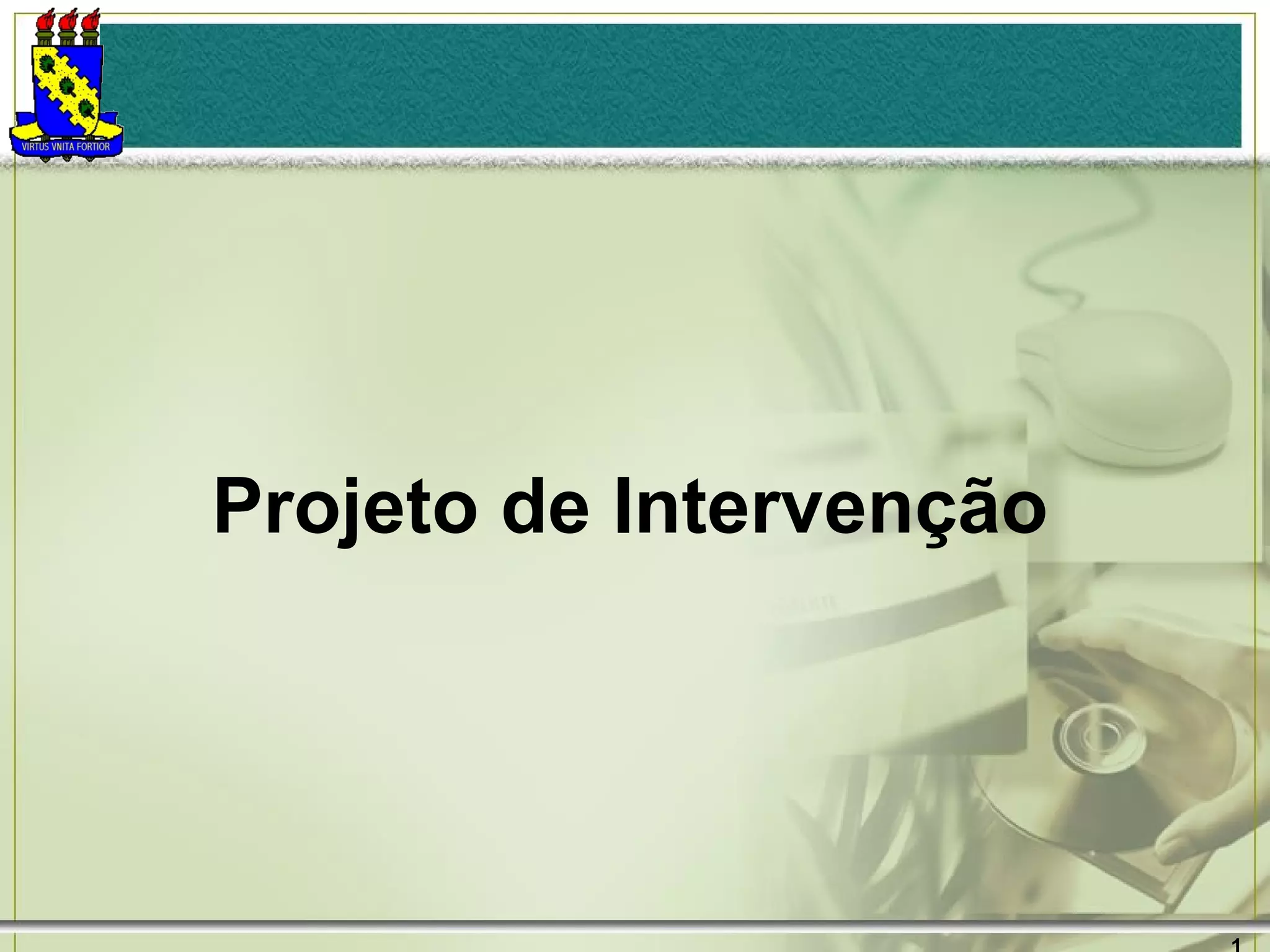 VIRTUS VNITA FORTIOR

Projeto de Intervenção

1